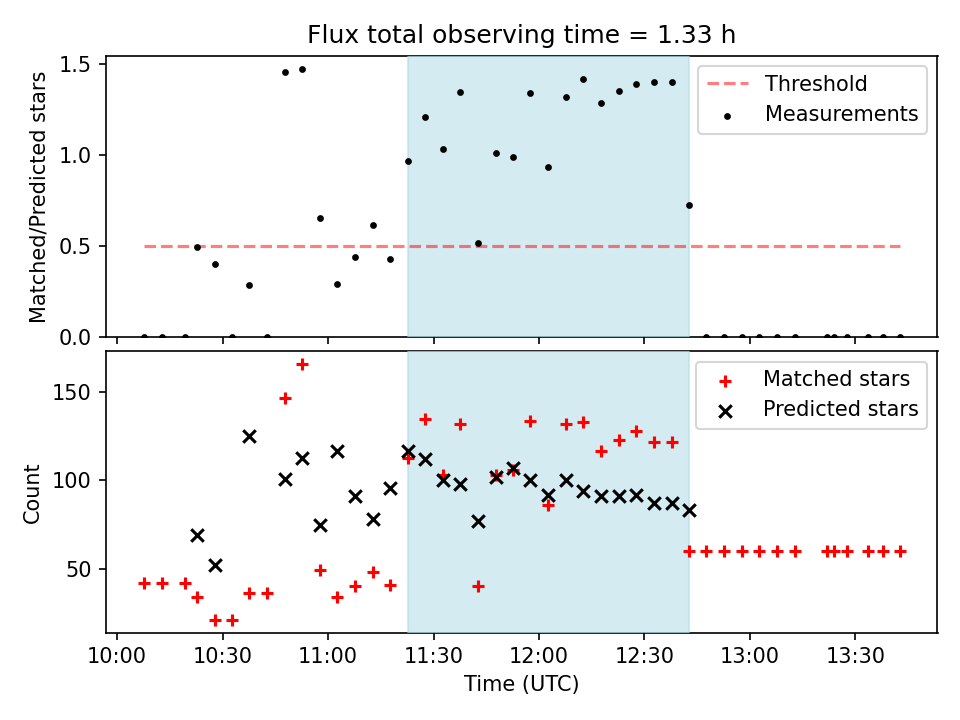 Flux total observing time = 1.33 h

Matched/Predicted stars

1.5
1.0
0.5
0.0

Threshold
Measurements

Count

150
100
50

Matched stars
Predicted stars

10:00 10:30 11:00 11:30 12:00 12:30 13:00 13:30

Time (UTC)